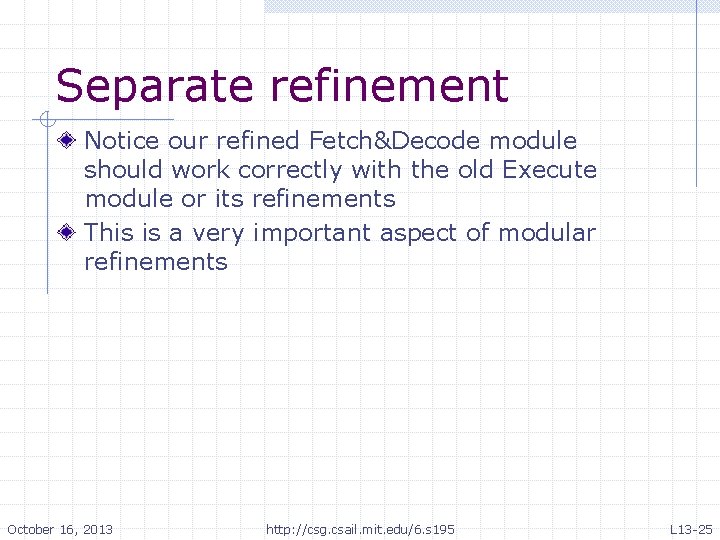 Separate refinement

Notice our refined Fetch&Decode module should work correctly with the old Execute module or its refinements

This is a very important aspect of modular refinements

October 16, 2013

http://csg.csail.mit.edu/6.s195

L13-25